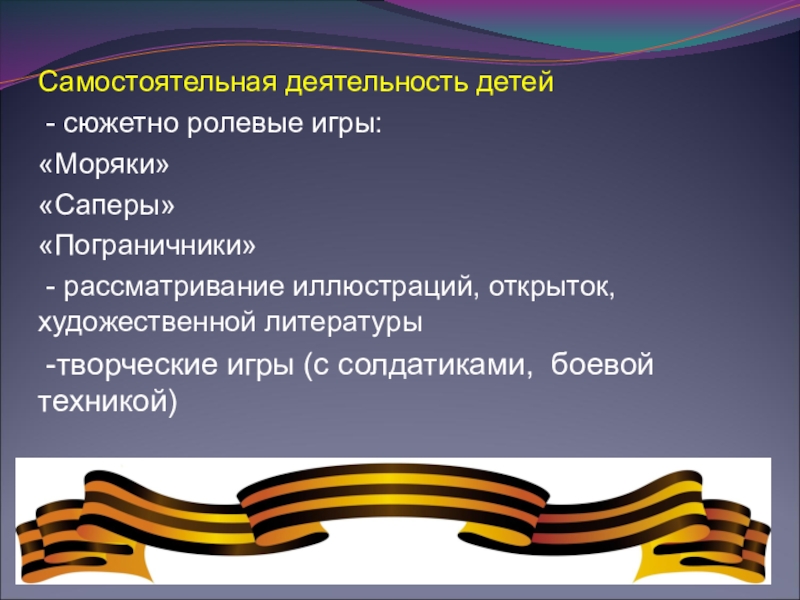 Самостоятельная деятельность детей

- сюжетно ролевые игры:

«Моряки»

«Саперы»

«Пограничники»

- рассматривание иллюстраций, открыток, художественной литературы

-творческие игры (с солдатиками, боевой техникой)